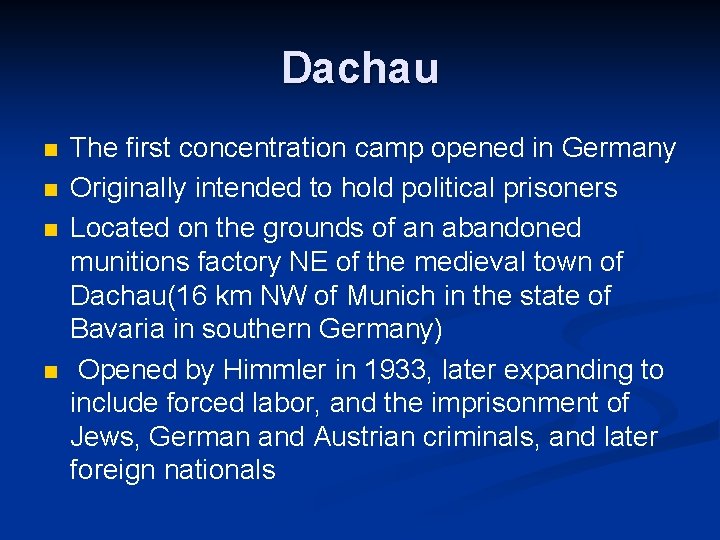 Dachau

- The first concentration camp opened in Germany
- Originally intended to hold political prisoners
- Located on the grounds of an abandoned munitions factory NE of the medieval town of Dachau(16 km NW of Munich in the state of Bavaria in southern Germany)
- Opened by Himmler in 1933, later expanding to include forced labor, and the imprisonment of Jews, German and Austrian criminals, and later foreign nationals